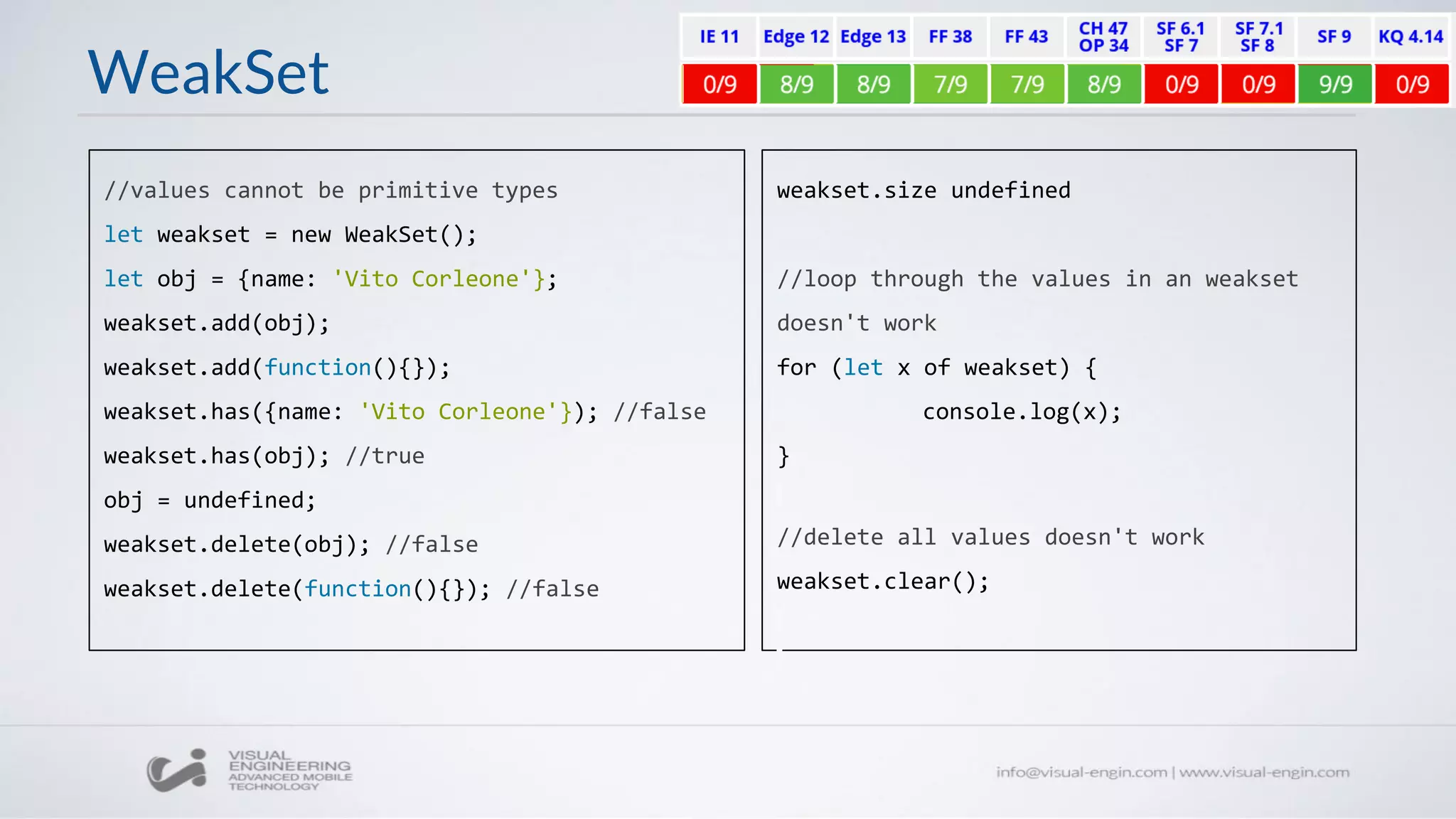 WeakSet

| IE 11 | Edge 12 | Edge 13 | FF 38 | FF 43 | CH 47 OP 34 | SF 6.1 SF 7 | SF 7.1 SF 8 | SF 9 | KQ 4.14 |
|---|---|---|---|---|---|---|---|---|---|
| 0/9 | 8/9 | 8/9 | 7/9 | 7/9 | 8/9 | 0/9 | 0/9 | 9/9 | 0/9 |

//values cannot be primitive types
let weakset = new WeakSet();
let obj = {name: 'Vito Corleone'};
weakset.add(obj);
weakset.add(function(){});
weakset.has({name: 'Vito Corleone'}); //false
weakset.has(obj); //true
obj = undefined;
weakset.delete(obj); //false
weakset.delete(function(){}); //false

weakset.size undefined

//loop through the values in an weakset doesn't work
for (let x of weakset) {
console.log(x);
}

//delete all values doesn't work
weakset.clear();

VISUAL ENGINEERING ADVANCED MOBILE TECHNOLOGY

info@visual-engin.com | www.visual-engin.com